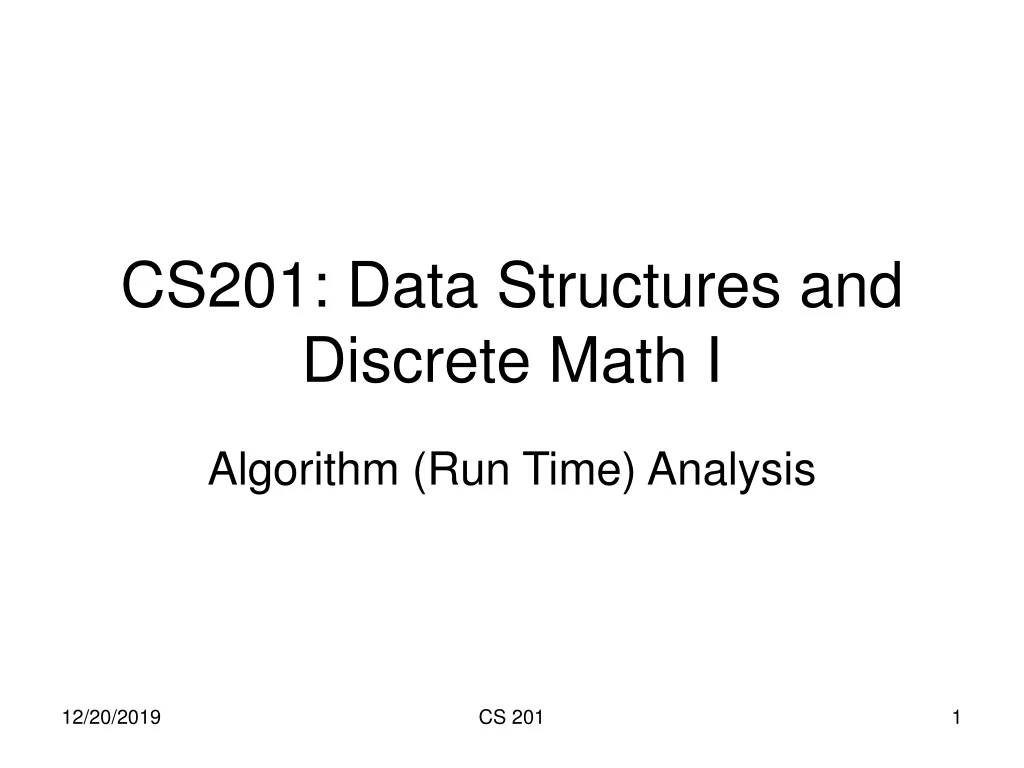 CS201: Data Structures and Discrete Math I

Algorithm (Run Time) Analysis

12/20/2019

CS 201

1